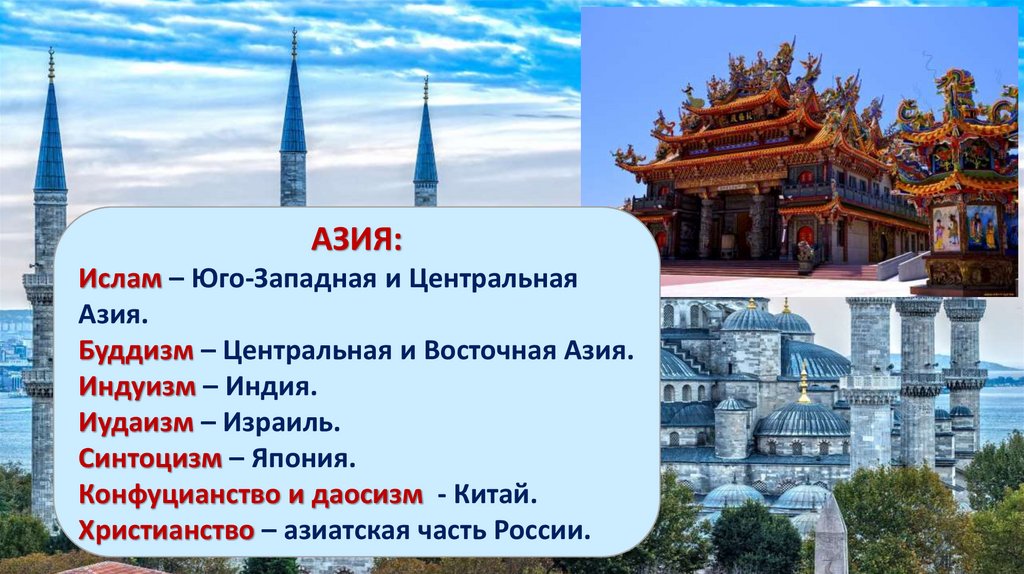 АЗИЯ:
Ислам – Юго-Западная и Центральная Азия.
Буддизм – Центральная и Восточная Азия.
Индуизм – Индия.
Иудаизм – Израиль.
Синтоцизм – Япония.
Конфуцианство и даосизм - Китай.
Христианство – азиатская часть России.